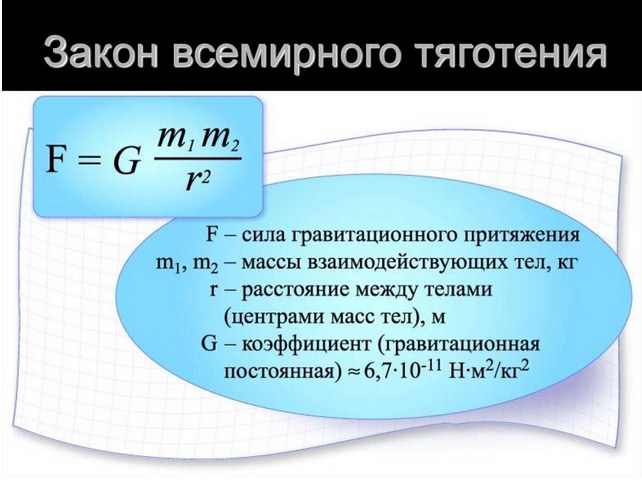 Закон всемирного тяготения

$F = G \frac{m_1 m_2}{r^2}$

F – сила гравитационного притяжения
$m_1$, $m_2$ – массы взаимодействующих тел, кг
r – расстояние между телами (центрами масс тел), м
G – коэффициент (гравитационная постоянная) $\approx 6{,}7 \cdot 10^{-11}$ Н·м$^2$/кг$^2$